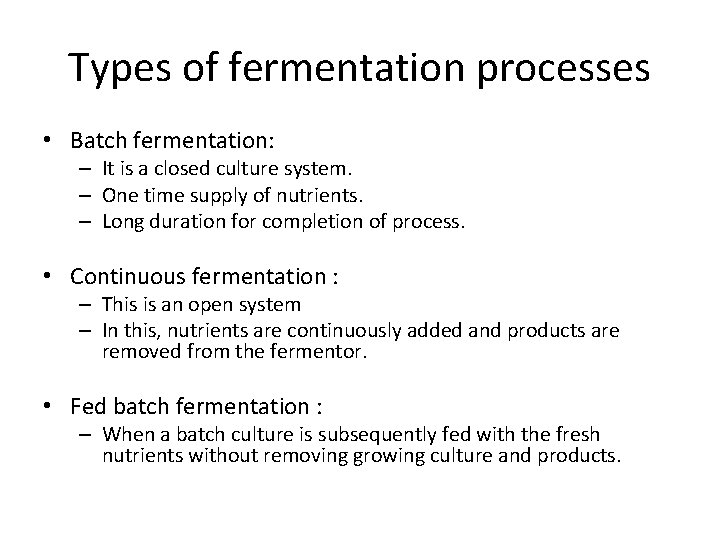 Types of fermentation processes

• Batch fermentation:
– It is a closed culture system.
– One time supply of nutrients.
– Long duration for completion of process.

• Continuous fermentation :
– This is an open system
– In this, nutrients are continuously added and products are removed from the fermentor.

• Fed batch fermentation :
– When a batch culture is subsequently fed with the fresh nutrients without removing growing culture and products.